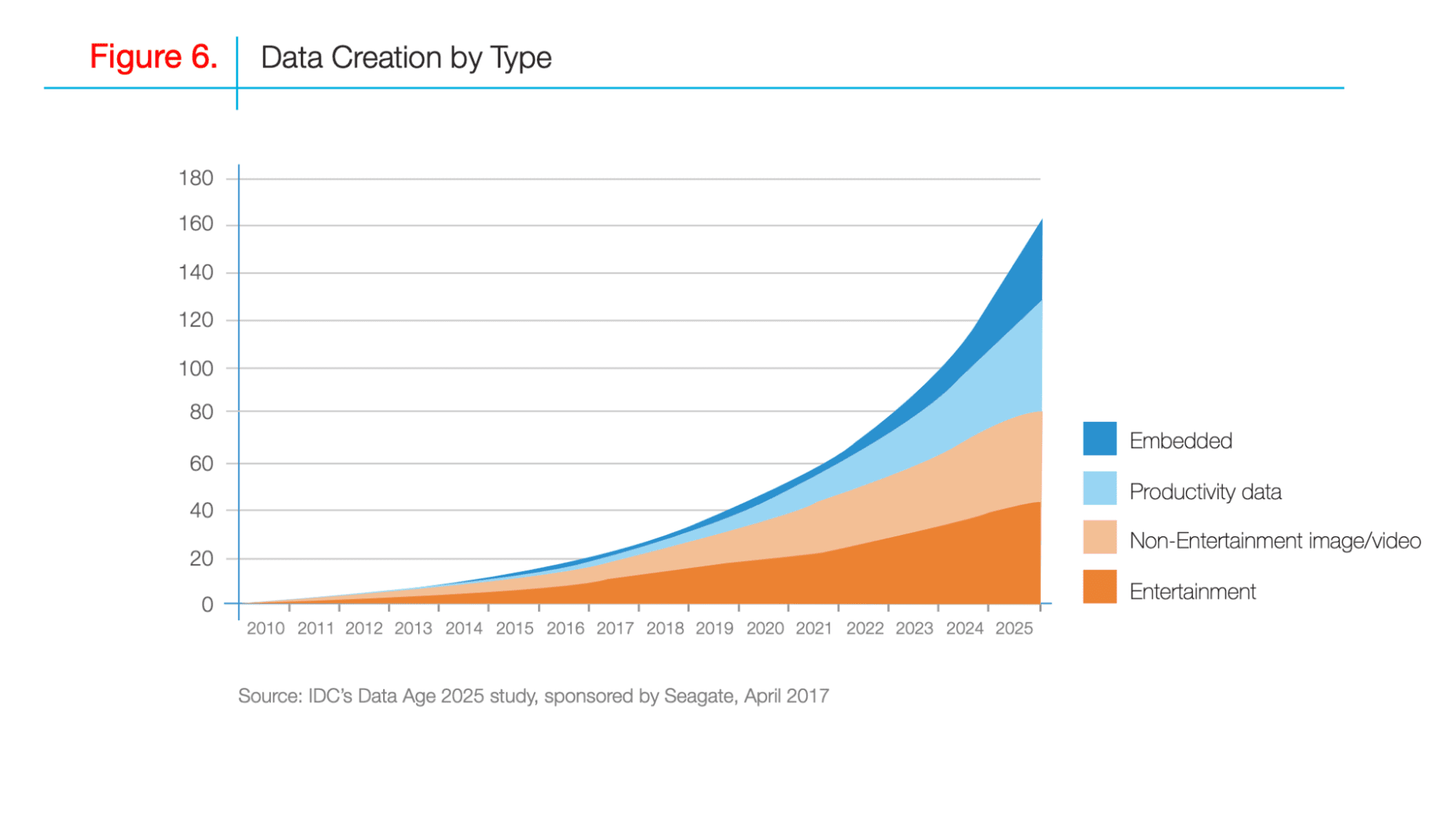 Figure 6. Data Creation by Type

180
160
140
120
100
80
60
40
20
0

2010 2011 2012 2013 2014 2015 2016 2017 2018 2019 2020 2021 2022 2023 2024 2025

Embedded
Productivity data
Non-Entertainment image/video
Entertainment

Source: IDC's Data Age 2025 study, sponsored by Seagate, April 2017